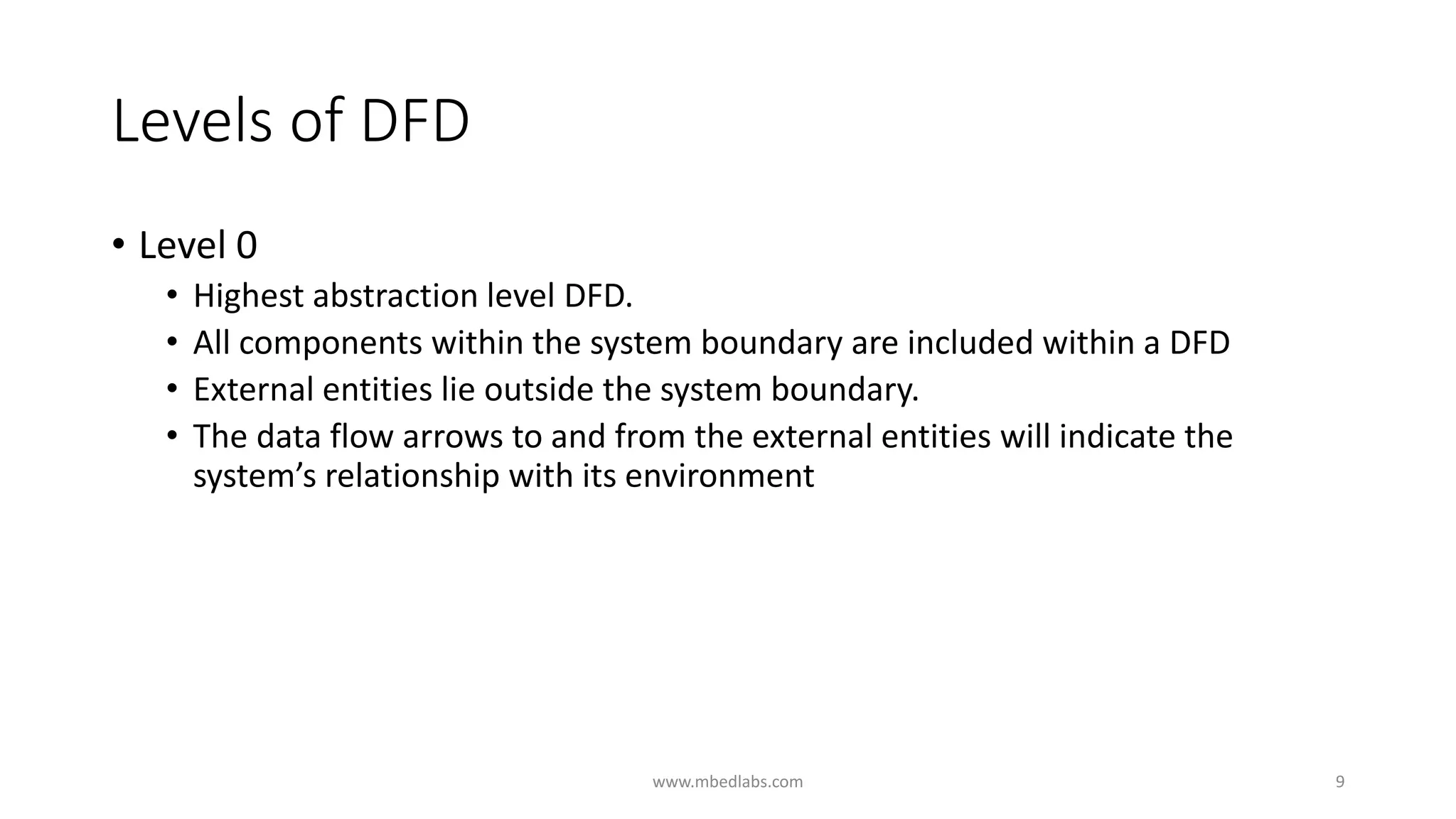 Levels of DFD

• Level 0
  • Highest abstraction level DFD.
  • All components within the system boundary are included within a DFD
  • External entities lie outside the system boundary.
  • The data flow arrows to and from the external entities will indicate the system’s relationship with its environment

www.mbedlabs.com

9